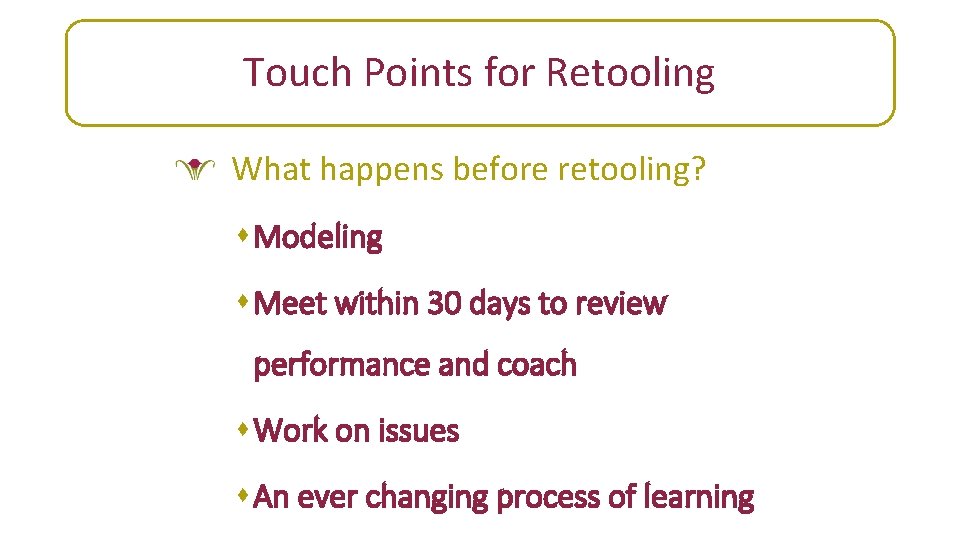 Touch Points for Retooling

What happens before retooling?

Modeling

Meet within 30 days to review performance and coach

Work on issues

An ever changing process of learning